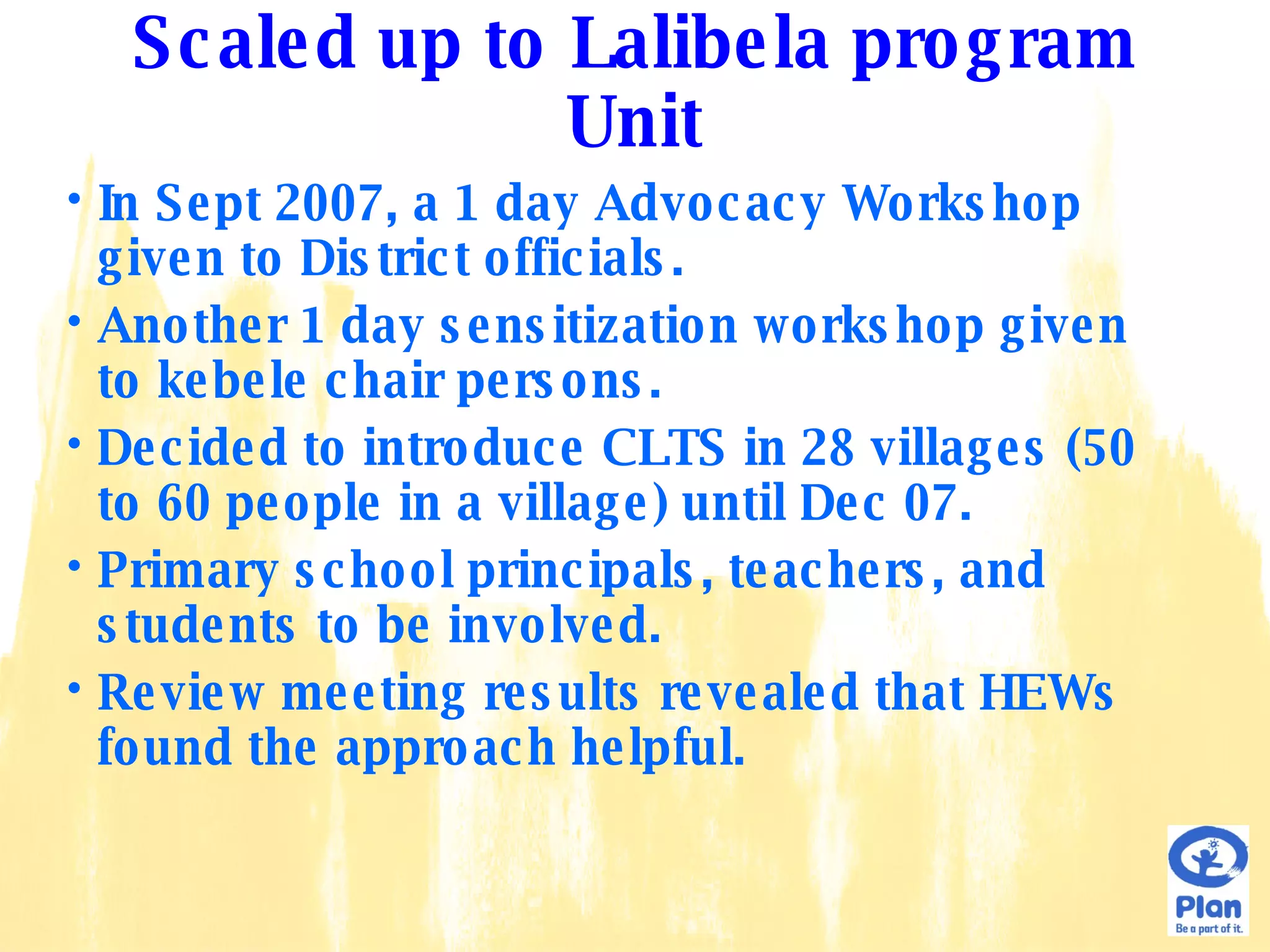 Scaled up to Lalibela program Unit

• In Sept 2007, a 1 day Advocacy Workshop given to District officials.

• Another 1 day sensitization workshop given to kebele chair persons.

• Decided to introduce CLTS in 28 villages (50 to 60 people in a village) until Dec 07.

• Primary school principals, teachers, and students to be involved.

• Review meeting results revealed that HEWs found the approach helpful.

Plan
Be a part of it.